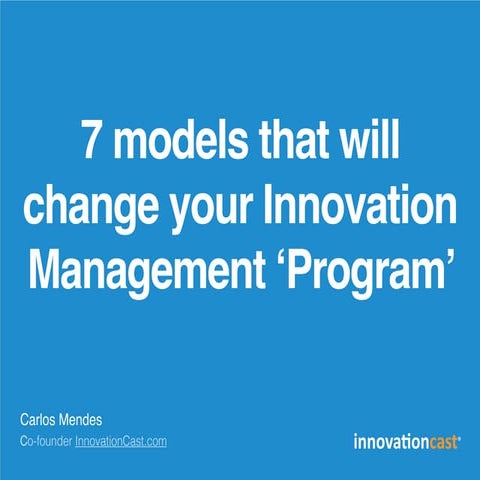 7 models that will change your Innovation Management ‘Program’

Carlos Mendes
Co-founder InnovationCast.com

innovationcast